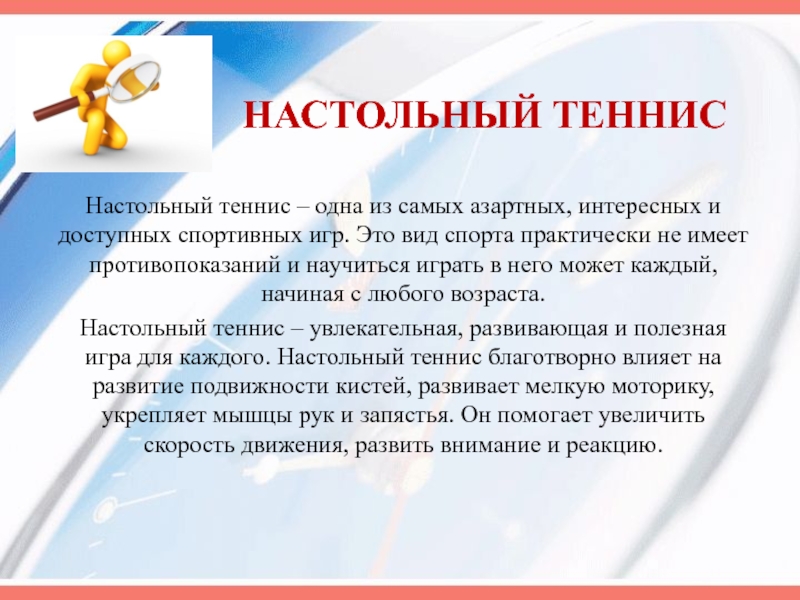 НАСТОЛЬНЫЙ ТЕННИС

Настольный теннис – одна из самых азартных, интересных и доступных спортивных игр. Это вид спорта практически не имеет противопоказаний и научиться играть в него может каждый, начиная с любого возраста.

Настольный теннис – увлекательная, развивающая и полезная игра для каждого. Настольный теннис благотворно влияет на развитие подвижности кистей, развивает мелкую моторику, укрепляет мышцы рук и запястья. Он помогает увеличить скорость движения, развить внимание и реакцию.